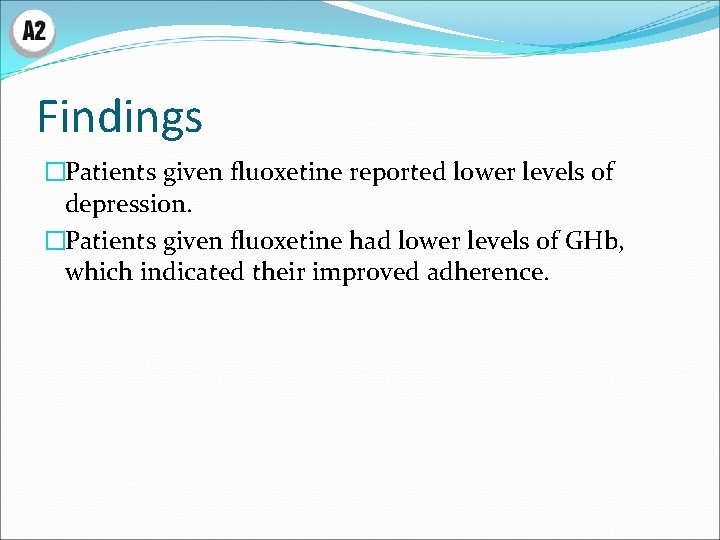 A2

Findings

□Patients given fluoxetine reported lower levels of depression.

□Patients given fluoxetine had lower levels of GHb, which indicated their improved adherence.